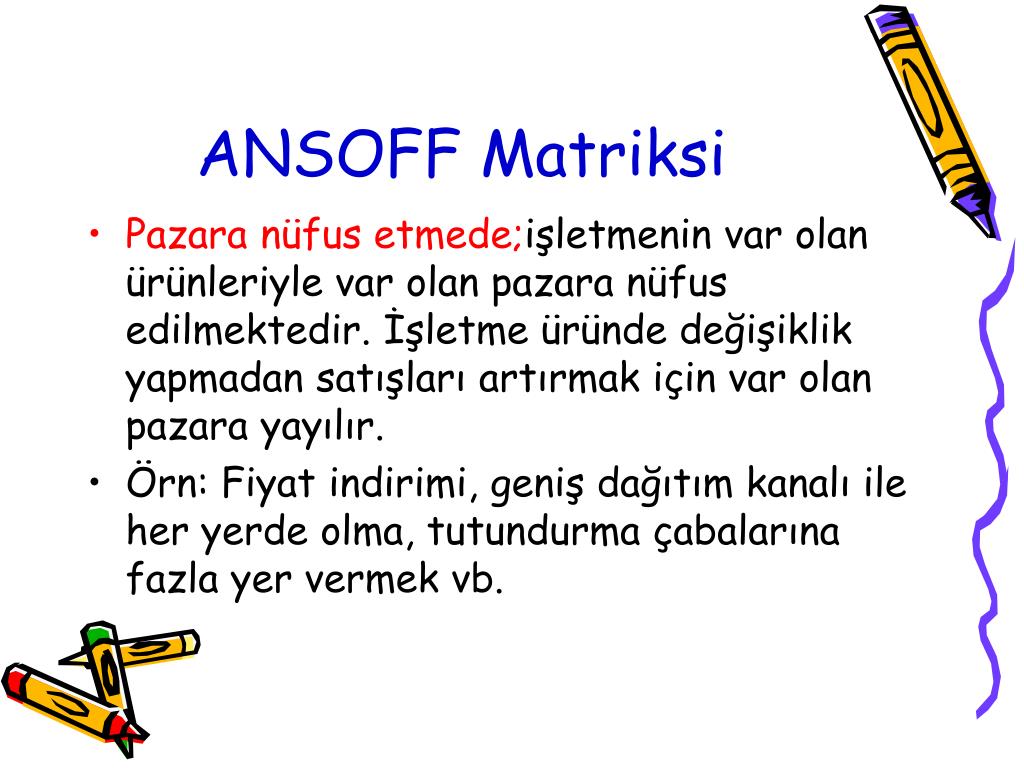 ANSOFF Matriksi

• Pazara nüfus etmede;işletmenin var olan ürünleriyle var olan pazara nüfus edilmektedir. İşletme üründe değişiklik yapmadan satışları artırmak için var olan pazara yayılır.

• Örn: Fiyat indirimi, geniş dağıtım kanalı ile her yerde olma, tutundurma çabalarına fazla yer vermek vb.